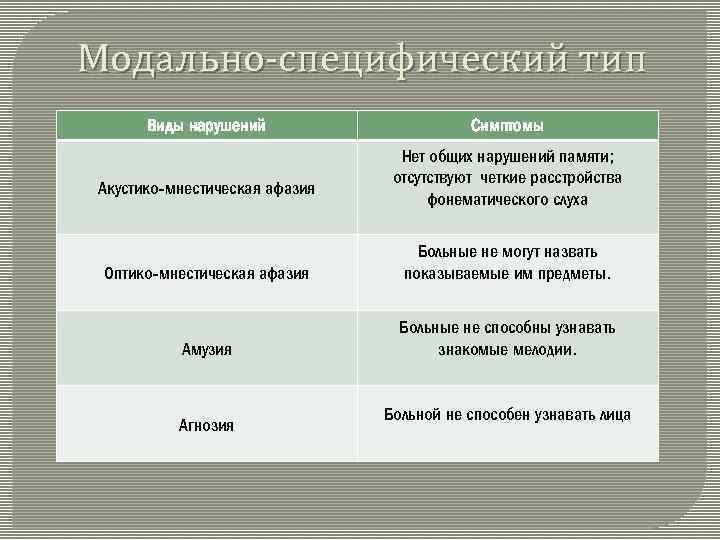 Модально-специфический тип

| Виды нарушений | Симптомы |
|---|---|
| Акустико-мнестическая афазия | Нет общих нарушений памяти; отсутствуют четкие расстройства фонематического слуха |
| Оптико-мнестическая афазия | Больные не могут назвать показываемые им предметы. |
| Амузия | Больные не способны узнавать знакомые мелодии. |
| Агнозия | Больной не способен узнавать лица |